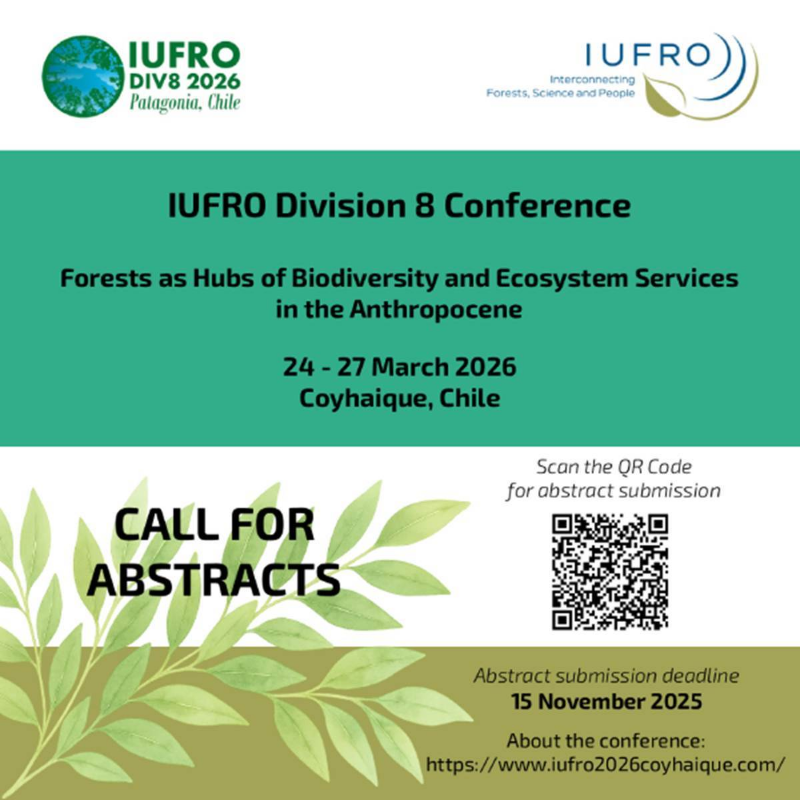 IUFRO
DIV8 2026
Patagonia, Chile

IUFRO
Interconnecting
Forests, Science and People

IUFRO Division 8 Conference

Forests as Hubs of Biodiversity and Ecosystem Services in the Anthropocene

24 - 27 March 2026
Coyhaique, Chile

CALL FOR ABSTRACTS

Scan the QR Code for abstract submission

Abstract submission deadline
15 November 2025

About the conference:
https://www.iufro2026coyhaique.com/